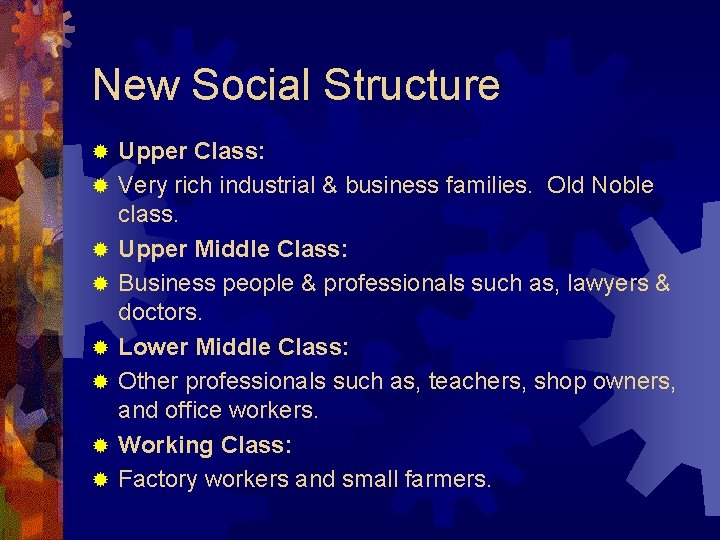 New Social Structure

Upper Class:
Very rich industrial & business families. Old Noble class.
Upper Middle Class:
Business people & professionals such as, lawyers & doctors.
Lower Middle Class:
Other professionals such as, teachers, shop owners, and office workers.
Working Class:
Factory workers and small farmers.